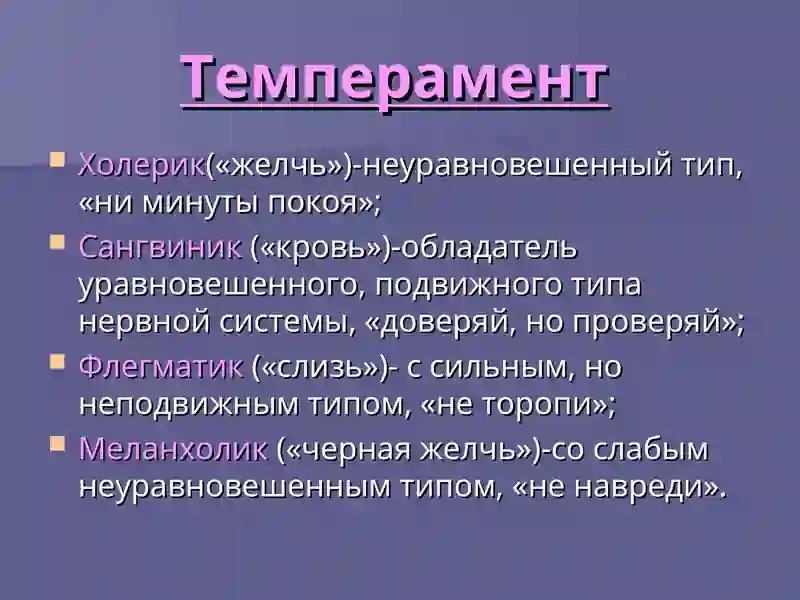 Темперамент

Холерик(«желчь»)-неуравновешенный тип, «ни минуты покоя»;

Сангвиник («кровь»)-обладатель уравновешенного, подвижного типа нервной системы, «доверяй, но проверяй»;

Флегматик («слизь»)- с сильным, но неподвижным типом, «не торопи»;

Меланхолик («черная желчь»)-со слабым неуравновешенным типом, «не навреди».